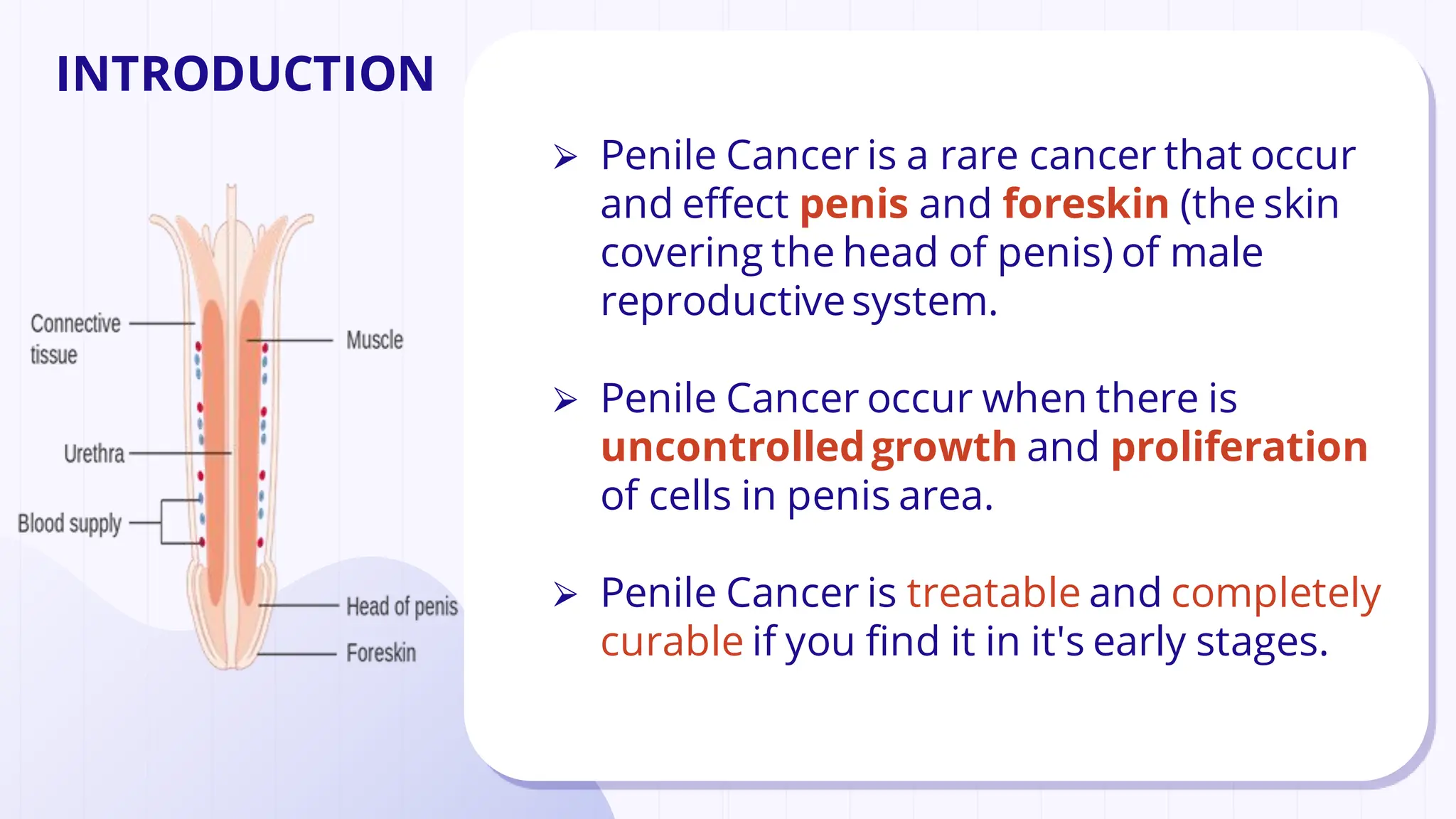 INTRODUCTION

Connective tissue

Muscle

Urethra

Blood supply

Head of penis

Foreskin

➢ Penile Cancer is a rare cancer that occur and effect penis and foreskin (the skin covering the head of penis) of male reproductive system.

➢ Penile Cancer occur when there is uncontrolled growth and proliferation of cells in penis area.

➢ Penile Cancer is treatable and completely curable if you find it in it's early stages.